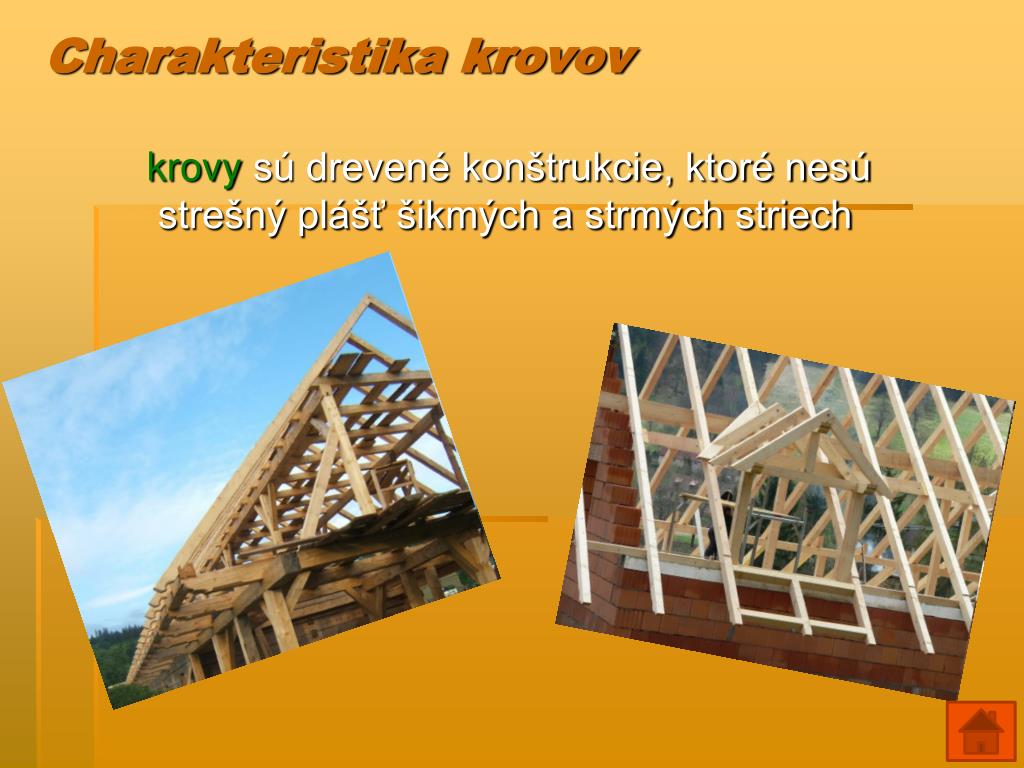 Charakteristika krovov

krovy sú drevené konštrukcie, ktoré nesú strešný plášť šikmých a strmých striech